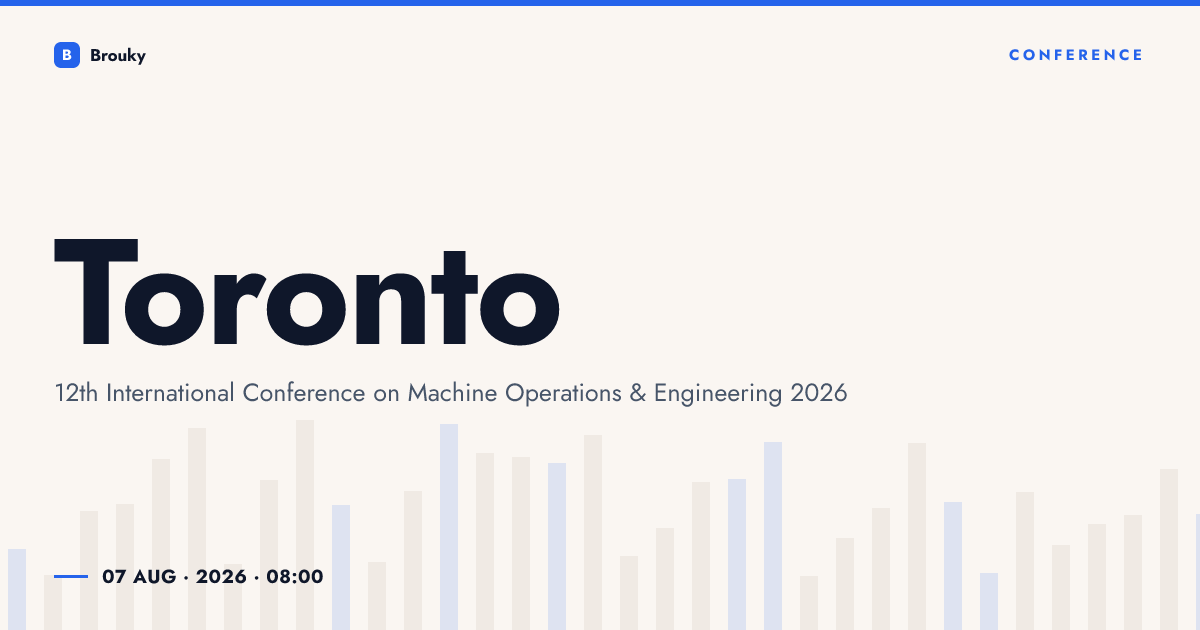 B Brouky

CONFERENCE

Toronto

12th International Conference on Machine Operations & Engineering 2026

07 AUG · 2026 · 08:00